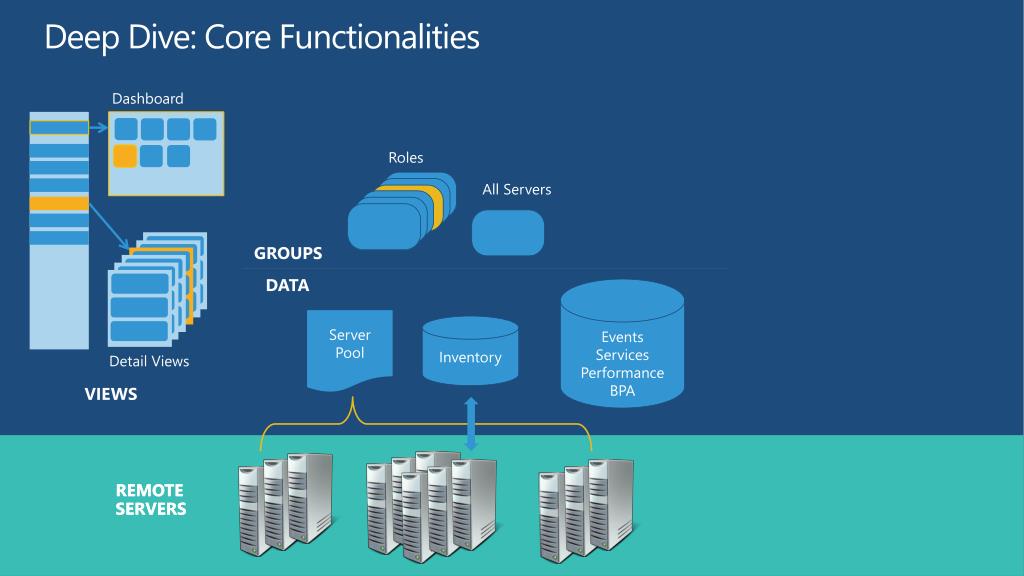 Deep Dive: Core Functionalities

Dashboard

Detail Views

VIEWS

Roles

All Servers

GROUPS

DATA

Server Pool

Inventory

Events
Services
Performance
BPA

REMOTE SERVERS